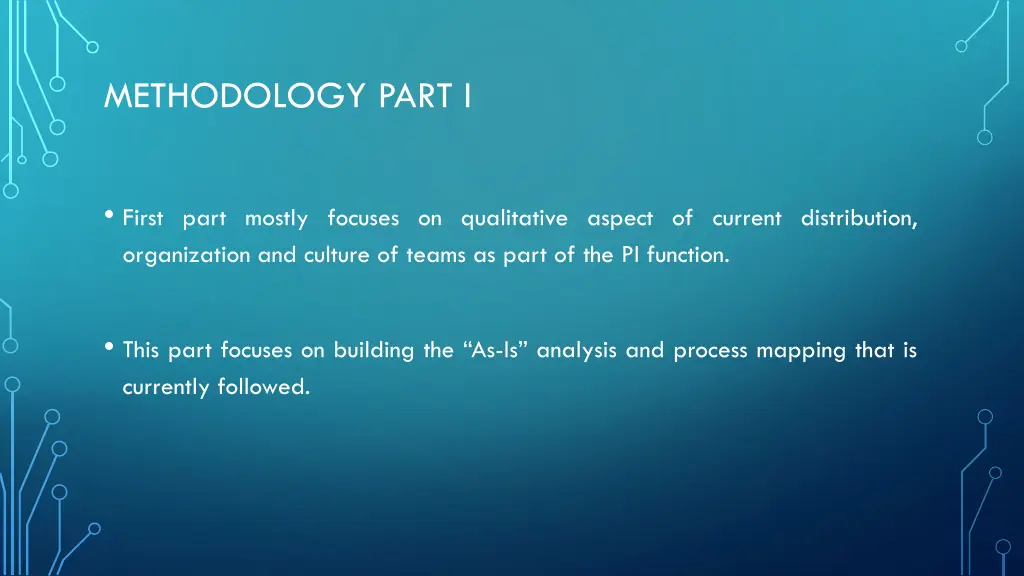 METHODOLOGY PART I

• First part mostly focuses on qualitative aspect of current distribution, organization and culture of teams as part of the PI function.

• This part focuses on building the “As-Is” analysis and process mapping that is currently followed.